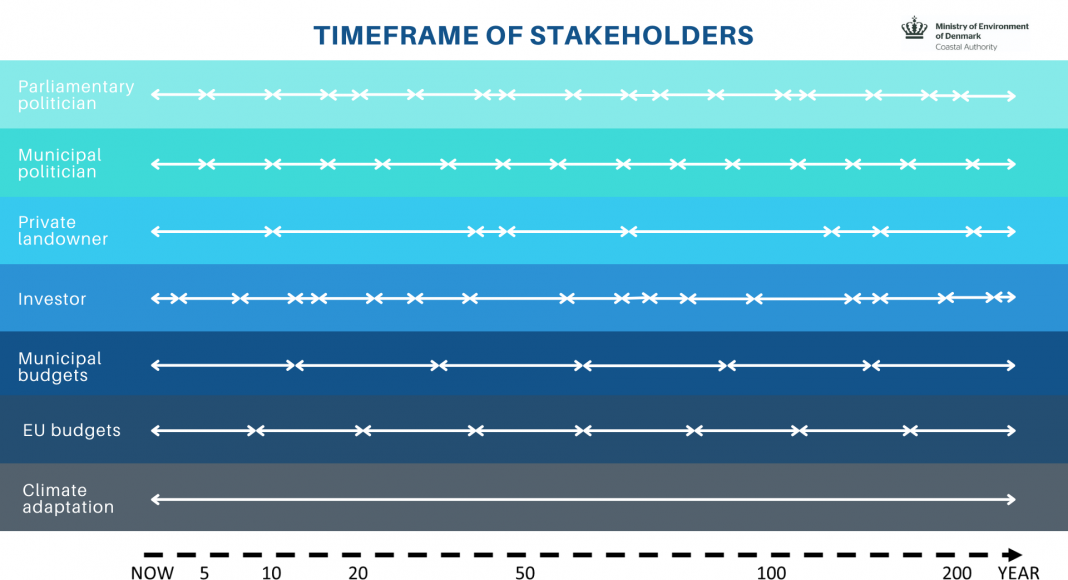 TIMEFRAME OF STAKEHOLDERS

Ministry of Environment of Denmark
Coastal Authority

Parliamentary politician

Municipal politician

Private landowner

Investor

Municipal budgets

EU budgets

Climate adaptation

NOW 5 10 20 50 100 200 YEAR